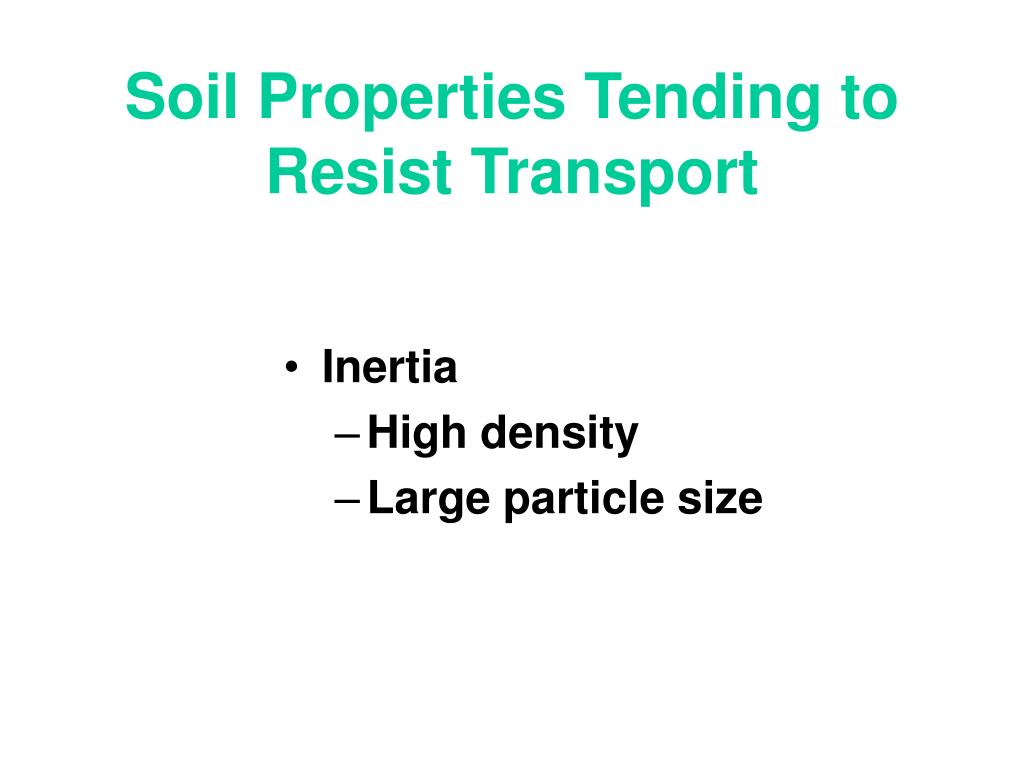 Soil Properties Tending to Resist Transport

• Inertia
– High density
– Large particle size